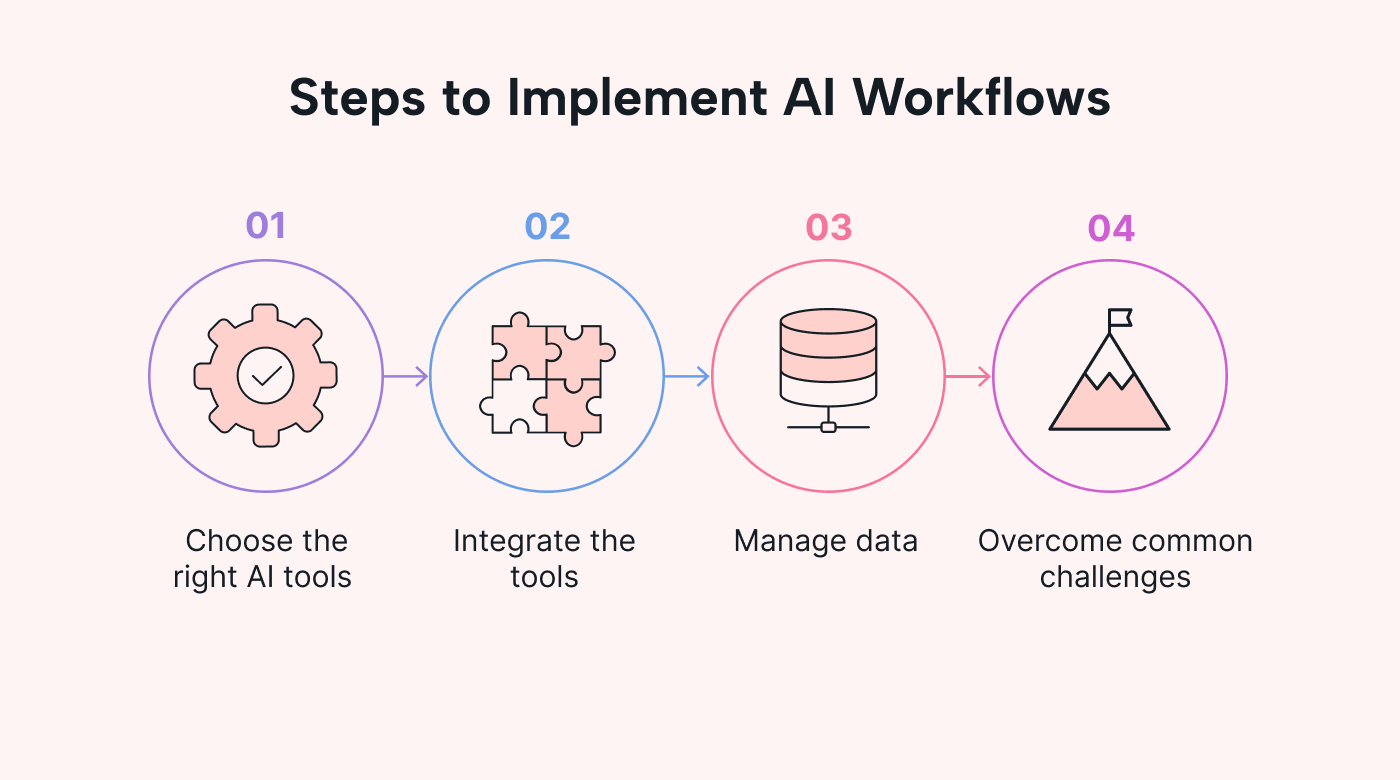 Steps to Implement AI Workflows

01
Choose the right AI tools

02
Integrate the tools

03
Manage data

04
Overcome common challenges